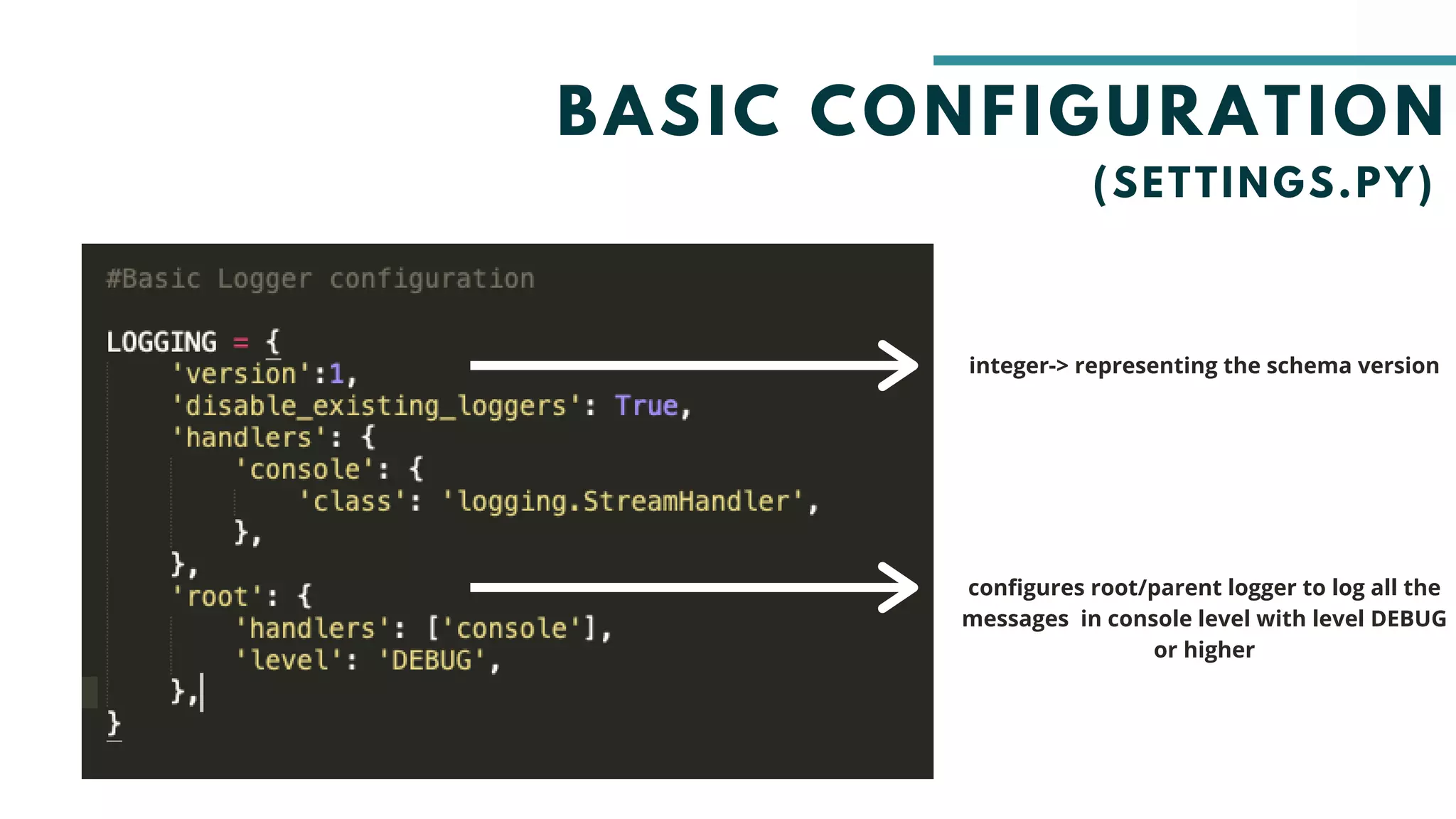 BASIC CONFIGURATION
(SETTINGS.PY)

#Basic Logger configuration

LOGGING = {
    'version':1,
    'disable_existing_loggers': True,
    'handlers': {
        'console': {
            'class': 'logging.StreamHandler',
        },
    },
    'root': {
        'handlers': ['console'],
        'level': 'DEBUG',
    },
}

integer-> representing the schema version

configures root/parent logger to log all the messages in console level with level DEBUG or higher